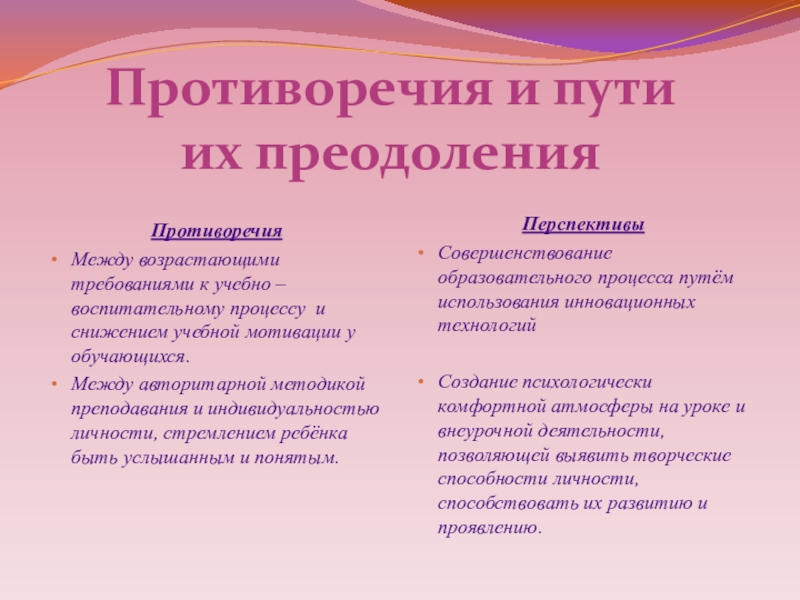 Противоречия и пути их преодоления

Противоречия

• Между возрастающими требованиями к учебно – воспитательному процессу и снижением учебной мотивации у обучающихся.
• Между авторитарной методикой преподавания и индивидуальностью личности, стремлением ребёнка быть услышанным и понятым.

Перспективы

• Совершенствование образовательного процесса путём использования инновационных технологий

• Создание психологически комфортной атмосферы на уроке и внеурочной деятельности, позволяющей выявить творческие способности личности, способствовать их развитию и проявлению.